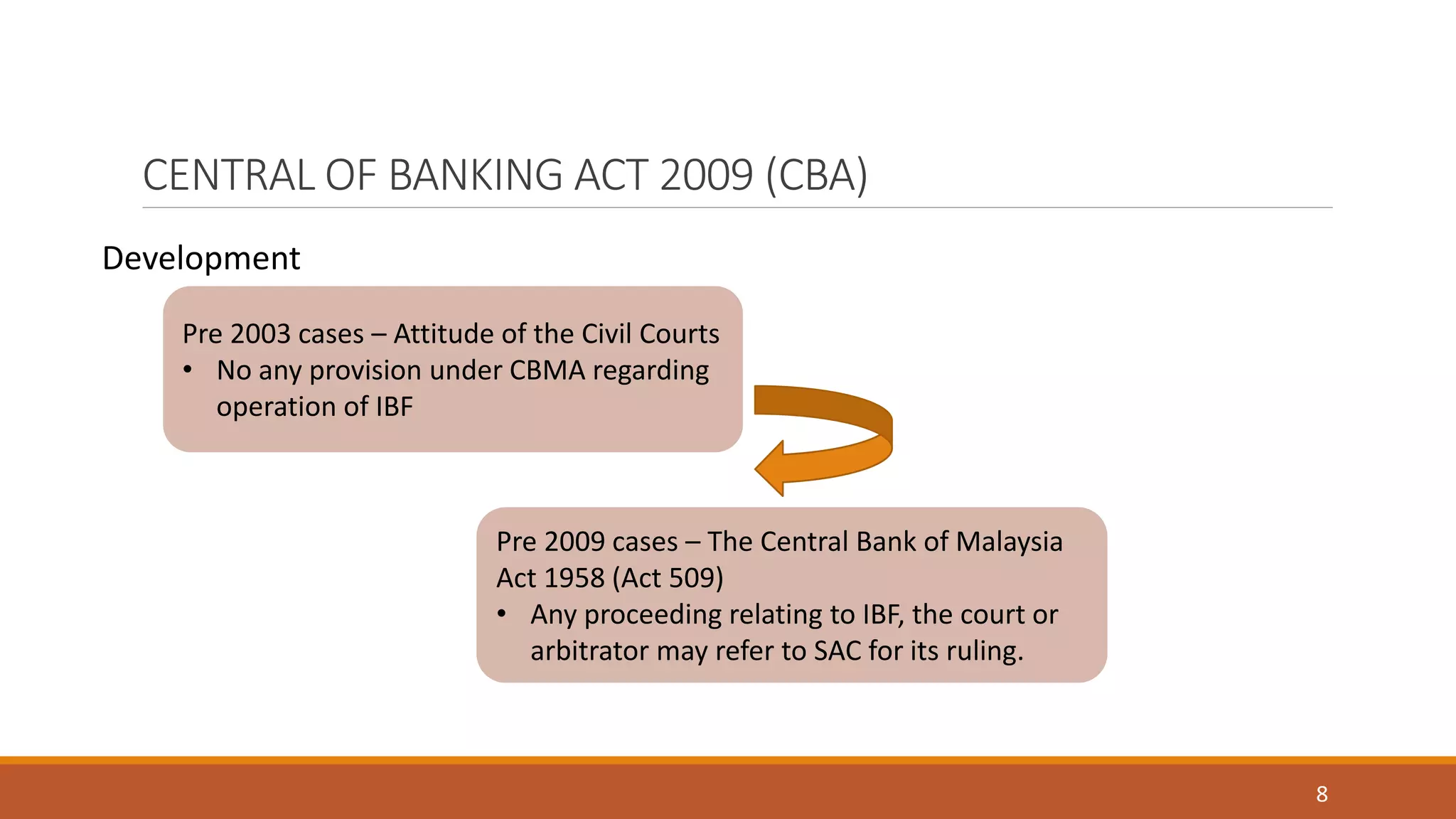 CENTRAL OF BANKING ACT 2009 (CBA)

Development

Pre 2003 cases – Attitude of the Civil Courts
• No any provision under CBMA regarding operation of IBF

Pre 2009 cases – The Central Bank of Malaysia Act 1958 (Act 509)
• Any proceeding relating to IBF, the court or arbitrator may refer to SAC for its ruling.

8